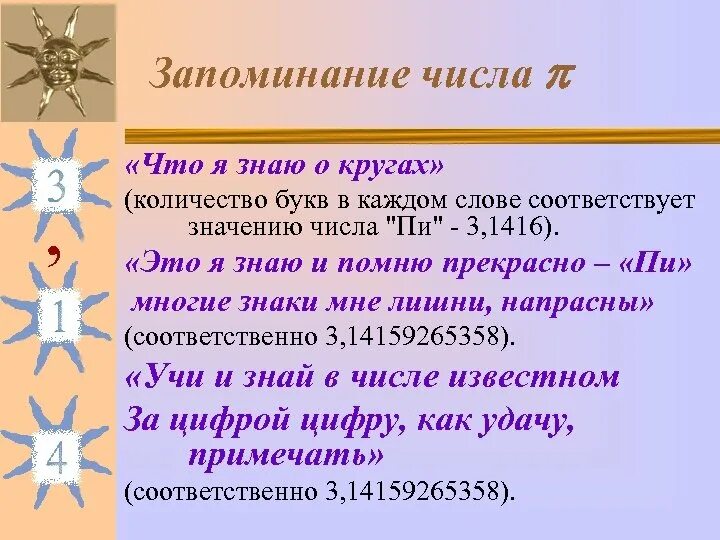 Запоминание числа $\pi$

3
,
1
4

«Что я знаю о кругах»
(количество букв в каждом слове соответствует значению числа "Пи" - 3,1416).

«Это я знаю и помню прекрасно – «Пи» многие знаки мне лишни, напрасны»
(соответственно 3,14159265358).

«Учи и знай в числе известном
За цифрой цифру, как удачу, примечать»
(соответственно 3,14159265358).